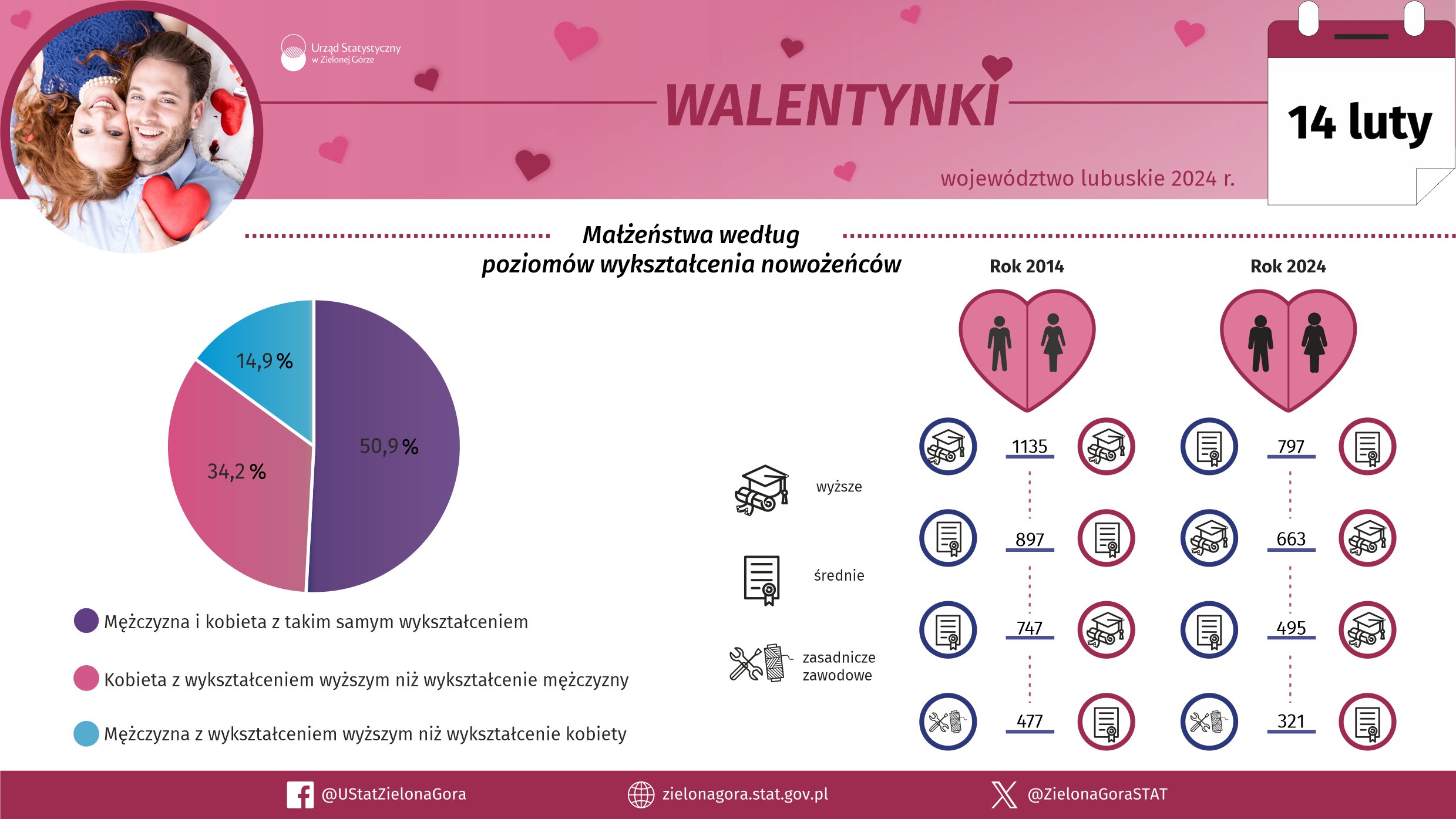 Urząd Statystyczny w Zielonej Górze

WALENTYNKI

14 luty

województwo lubuskie 2024 r.

Małżeństwa według poziomów wykształcenia nowożeńców

14,9 %

34,2 %

50,9 %

Mężczyzna i kobieta z takim samym wykształceniem

Kobieta z wykształceniem wyższym niż wykształcenie mężczyzny

Mężczyzna z wykształceniem wyższym niż wykształcenie kobiety

wyższe

średnie

zasadnicze zawodowe

Rok 2014

1135

897

747

477

Rok 2024

797

663

495

321

@UStatZielonaGora

zielonagora.stat.gov.pl

@ZielonaGoraSTAT